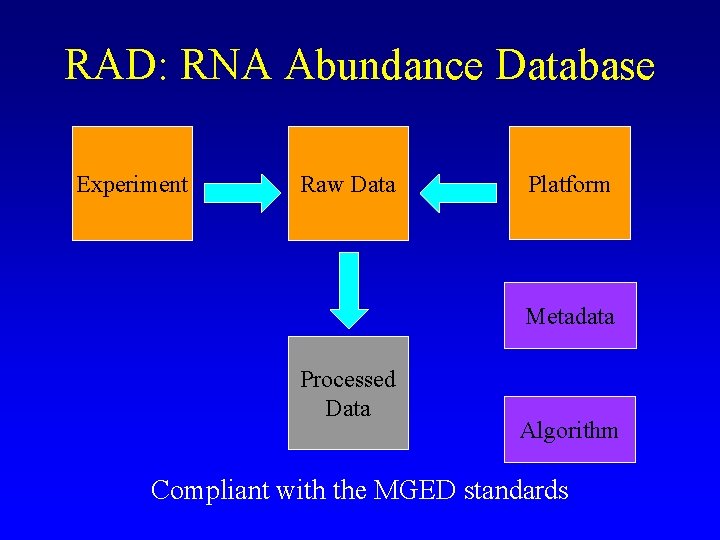 RAD: RNA Abundance Database

Experiment

Raw Data

Platform

Metadata

Processed Data

Algorithm

Compliant with the MGED standards